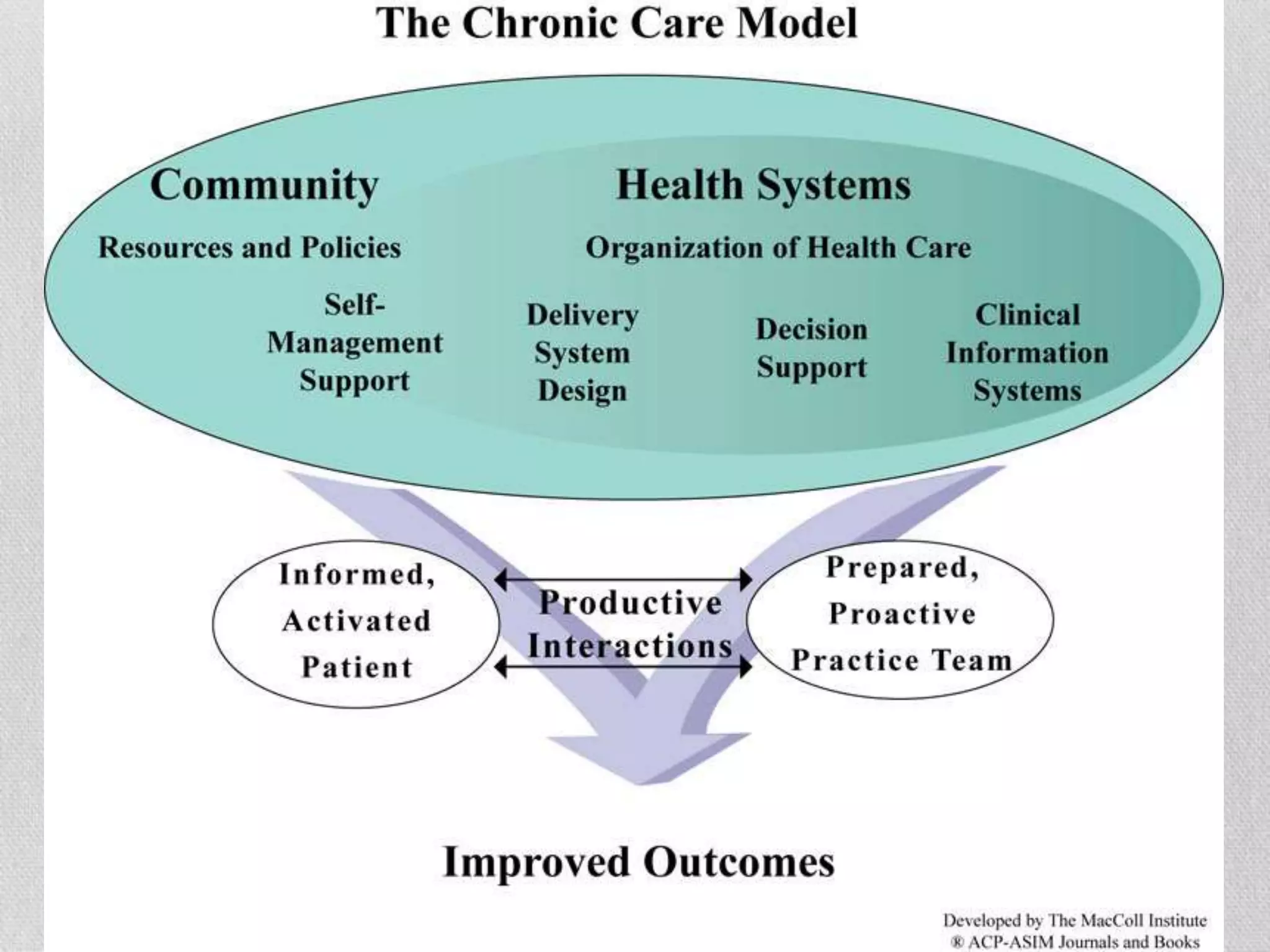 The Chronic Care Model

Community

Resources and Policies

Health Systems

Organization of Health Care

Self-Management Support

Delivery System Design

Decision Support

Clinical Information Systems

Informed, Activated Patient

Productive Interactions

Prepared, Proactive Practice Team

Improved Outcomes

Developed by The MacColl Institute
® ACP-ASIM Journals and Books